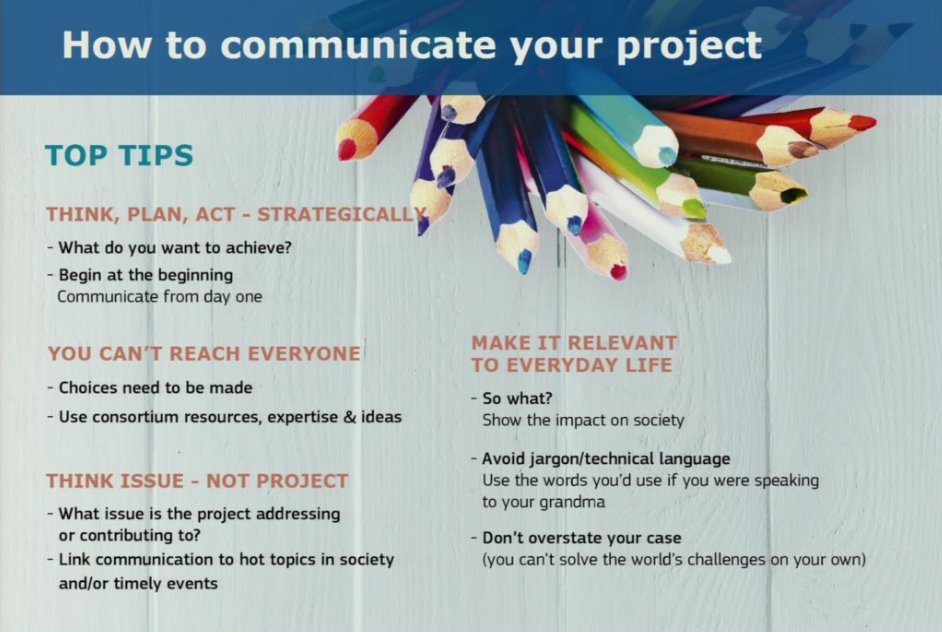 How to communicate your project

TOP TIPS

THINK, PLAN, ACT - STRATEGICALLY
- What do you want to achieve?
- Begin at the beginning
Communicate from day one

YOU CAN'T REACH EVERYONE
- Choices need to be made
- Use consortium resources, expertise & ideas

THINK ISSUE - NOT PROJECT
- What issue is the project addressing or contributing to?
- Link communication to hot topics in society and/or timely events

MAKE IT RELEVANT TO EVERYDAY LIFE
- So what?
Show the impact on society
- Avoid jargon/technical language
Use the words you'd use if you were speaking to your grandma
- Don't overstate your case
(you can't solve the world's challenges on your own)